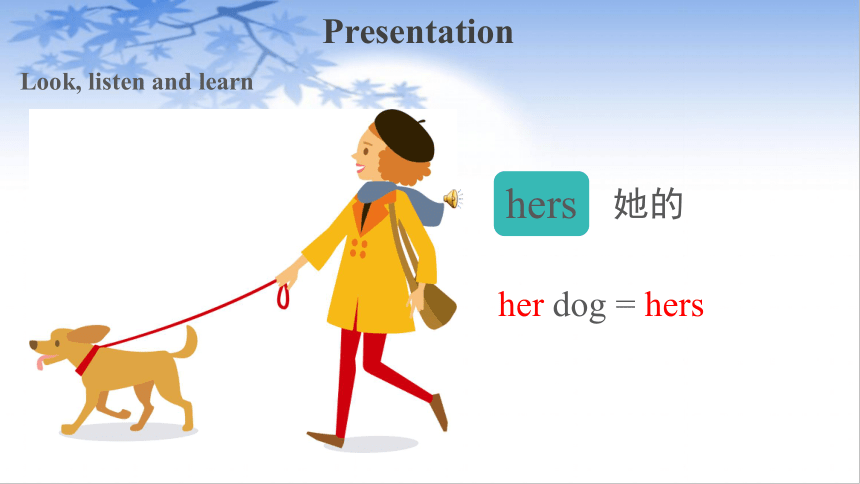 Presentation

Look, listen and learn

hers 她的

her dog = hers